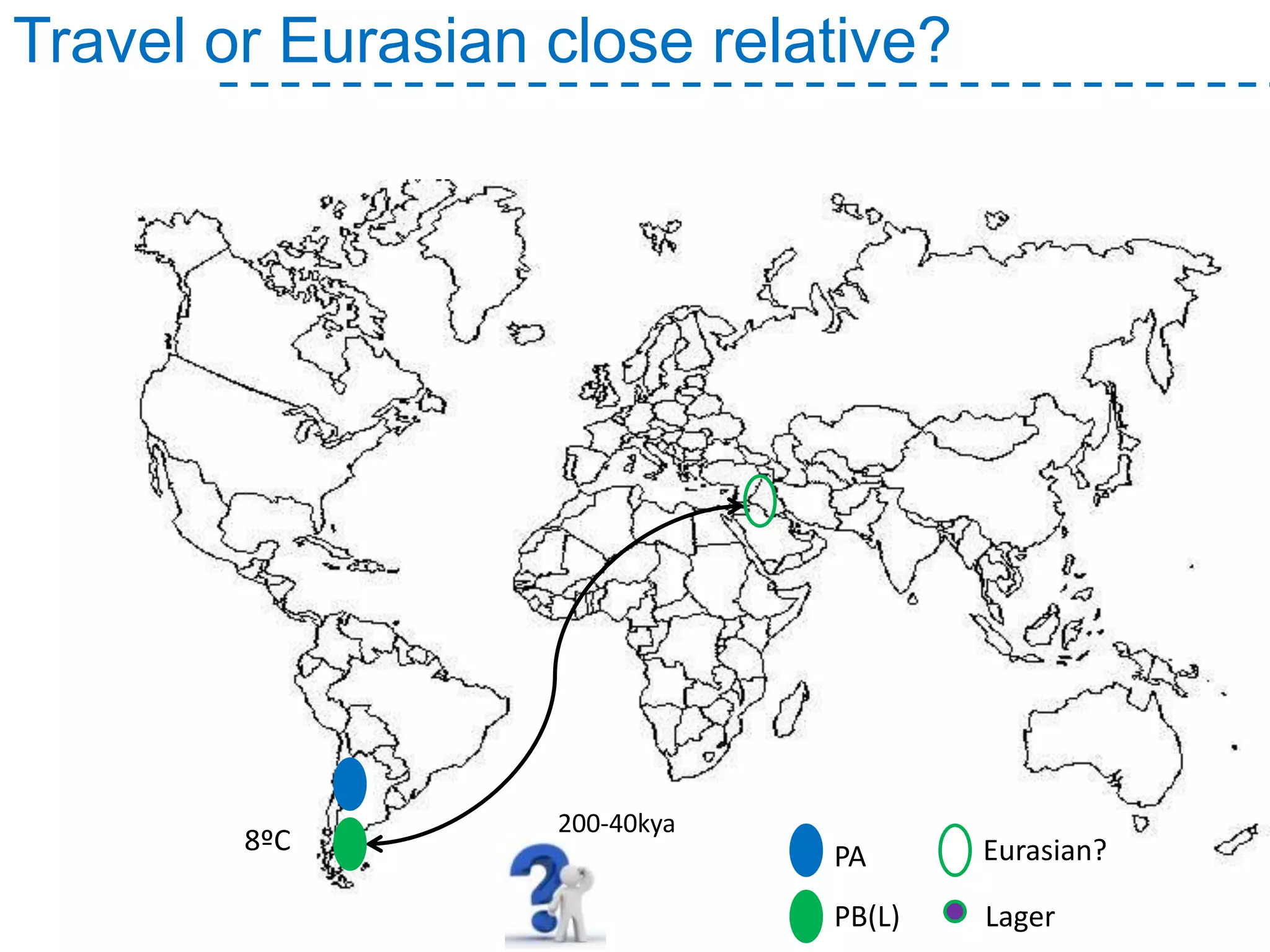 Travel or Eurasian close relative?

8ºC

200-40kya

PA

PB(L)

Eurasian?

Lager